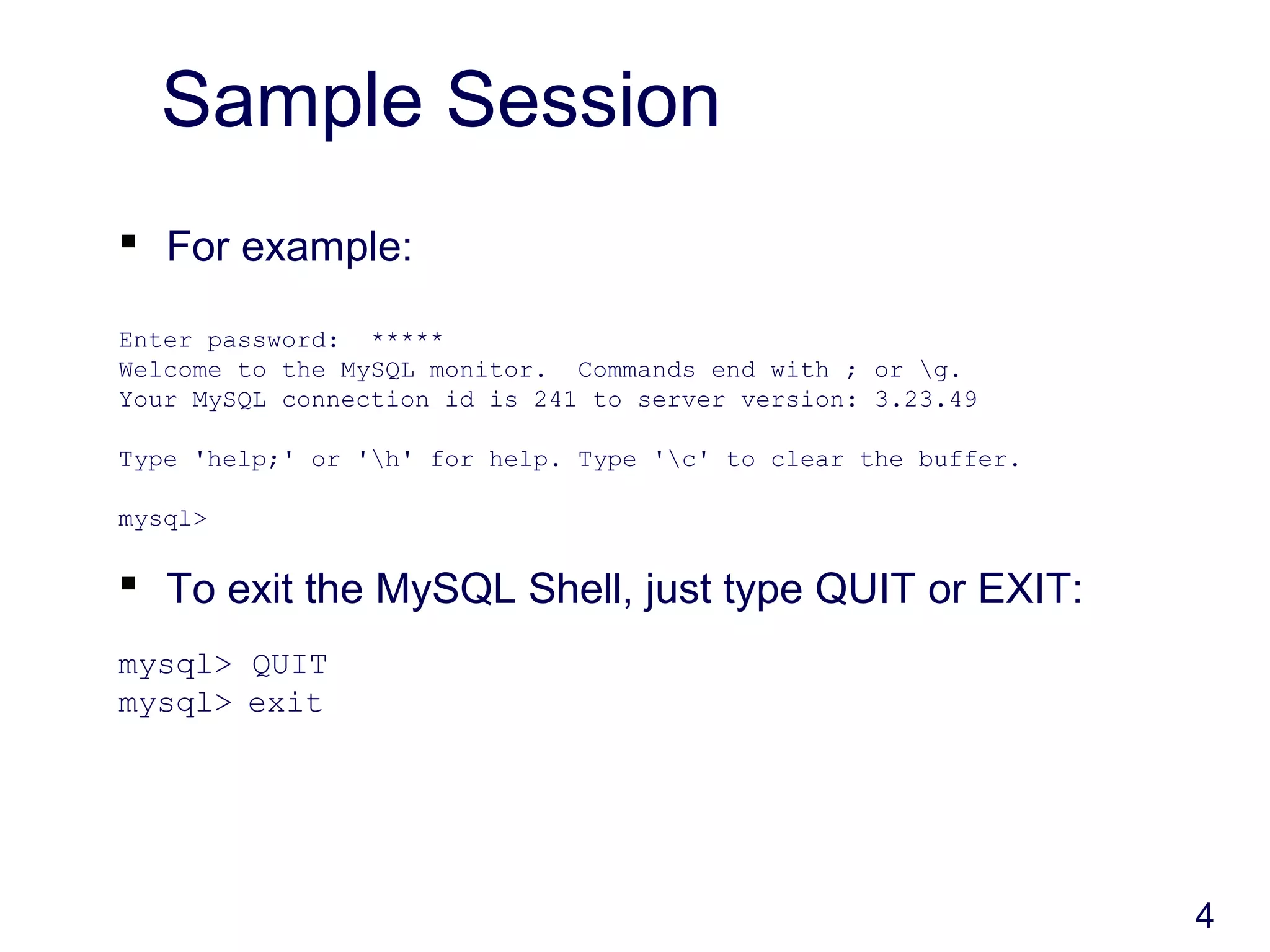 Sample Session

▪ For example:

Enter password: *****
Welcome to the MySQL monitor. Commands end with ; or \g.
Your MySQL connection id is 241 to server version: 3.23.49

Type 'help;' or '\h' for help. Type '\c' to clear the buffer.

mysql>

▪ To exit the MySQL Shell, just type QUIT or EXIT:

mysql> QUIT
mysql> exit

4